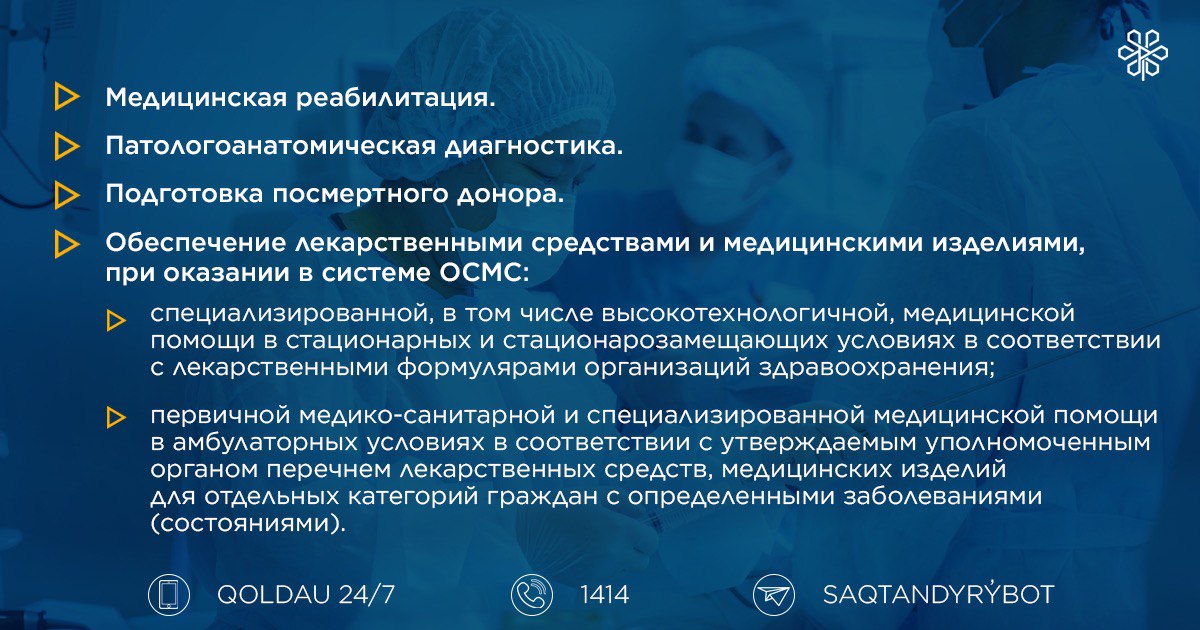 Медицинская реабилитация.

Патологоанатомическая диагностика.

Подготовка посмертного донора.

Обеспечение лекарственными средствами и медицинскими изделиями, при оказании в системе ОСМС:

специализированной, в том числе высокотехнологичной, медицинской помощи в стационарных и стационарозамещающих условиях в соответствии с лекарственными формулярами организаций здравоохранения;

первичной медико-санитарной и специализированной медицинской помощи в амбулаторных условиях в соответствии с утверждаемым уполномоченным органом перечнем лекарственных средств, медицинских изделий для отдельных категорий граждан с определенными заболеваниями (состояниями).

QOLDAU 24/7

1414

SAQTANDYRÝBOT